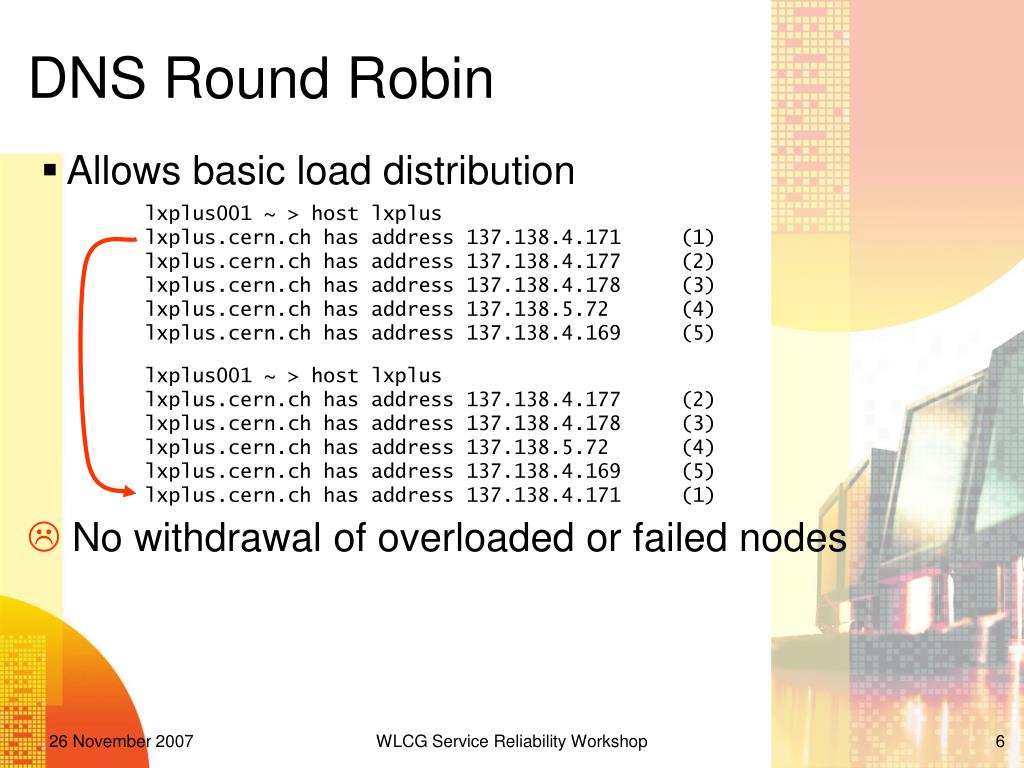 DNS Round Robin

▪ Allows basic load distribution

lxplus001 ~ > host lxplus
lxplus.cern.ch has address 137.138.4.171 (1)
lxplus.cern.ch has address 137.138.4.177 (2)
lxplus.cern.ch has address 137.138.4.178 (3)
lxplus.cern.ch has address 137.138.5.72 (4)
lxplus.cern.ch has address 137.138.4.169 (5)

lxplus001 ~ > host lxplus
lxplus.cern.ch has address 137.138.4.177 (2)
lxplus.cern.ch has address 137.138.4.178 (3)
lxplus.cern.ch has address 137.138.5.72 (4)
lxplus.cern.ch has address 137.138.4.169 (5)
lxplus.cern.ch has address 137.138.4.171 (1)

☹ No withdrawal of overloaded or failed nodes

26 November 2007 WLCG Service Reliability Workshop 6